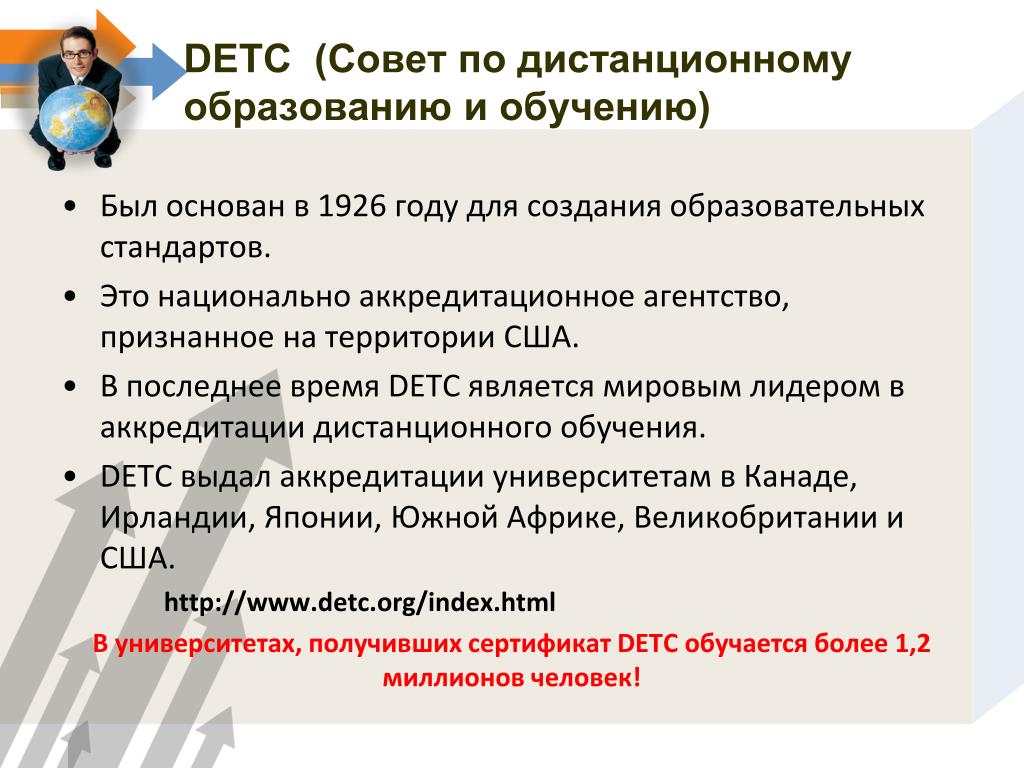 DETC (Совет по дистанционному образованию и обучению)

• Был основан в 1926 году для создания образовательных стандартов.
• Это национально аккредитационное агентство, признанное на территории США.
• В последнее время DETC является мировым лидером в аккредитации дистанционного обучения.
• DETC выдал аккредитации университетам в Канаде, Ирландии, Японии, Южной Африке, Великобритании и США.

http://www.detc.org/index.html

В университетах, получивших сертификат DETC обучается более 1,2 миллионов человек!